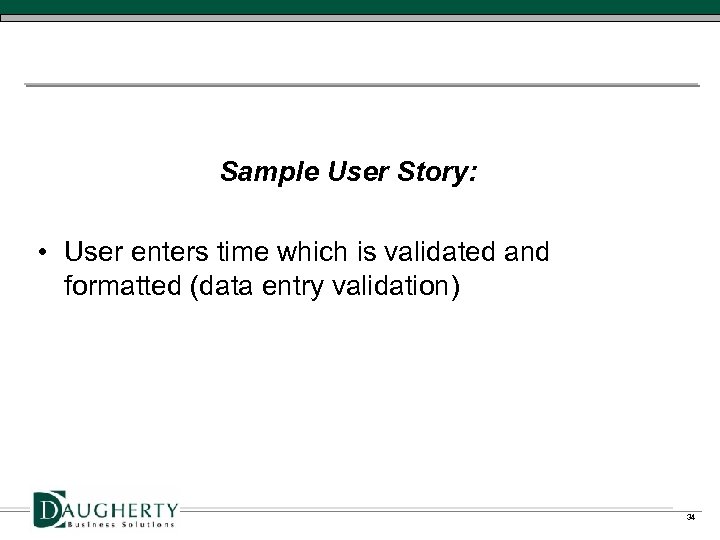 Sample User Story:

• User enters time which is validated and formatted (data entry validation)

DAUGHERTY
Business Solutions

34